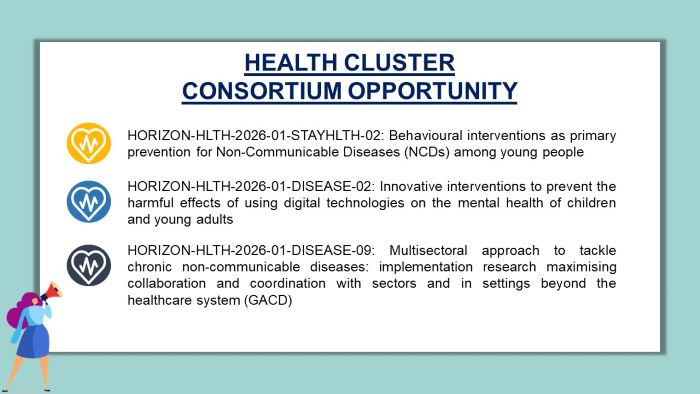 HEALTH CLUSTER
CONSORTIUM OPPORTUNITY

HORIZON-HLTH-2026-01-STAYHLTH-02: Behavioural interventions as primary prevention for Non-Communicable Diseases (NCDs) among young people

HORIZON-HLTH-2026-01-DISEASE-02: Innovative interventions to prevent the harmful effects of using digital technologies on the mental health of children and young adults

HORIZON-HLTH-2026-01-DISEASE-09: Multisectoral approach to tackle chronic non-communicable diseases: implementation research maximising collaboration and coordination with sectors and in settings beyond the healthcare system (GACD)